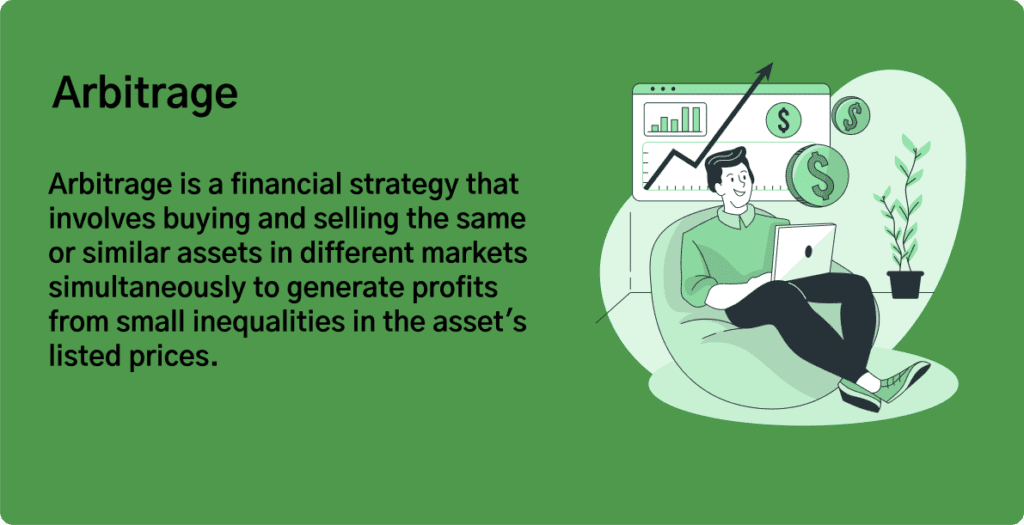 Arbitrage

Arbitrage is a financial strategy that involves buying and selling the same or similar assets in different markets simultaneously to generate profits from small inequalities in the asset's listed prices.

$

$

$